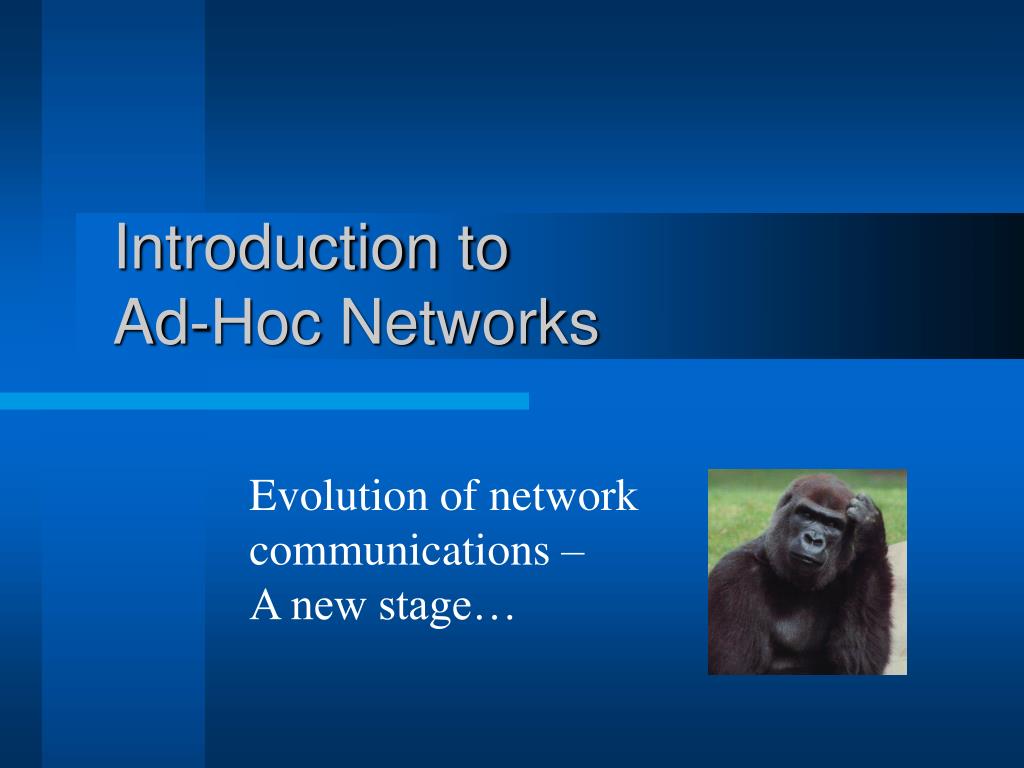 Introduction to
Ad-Hoc Networks

Evolution of network communications –
A new stage…